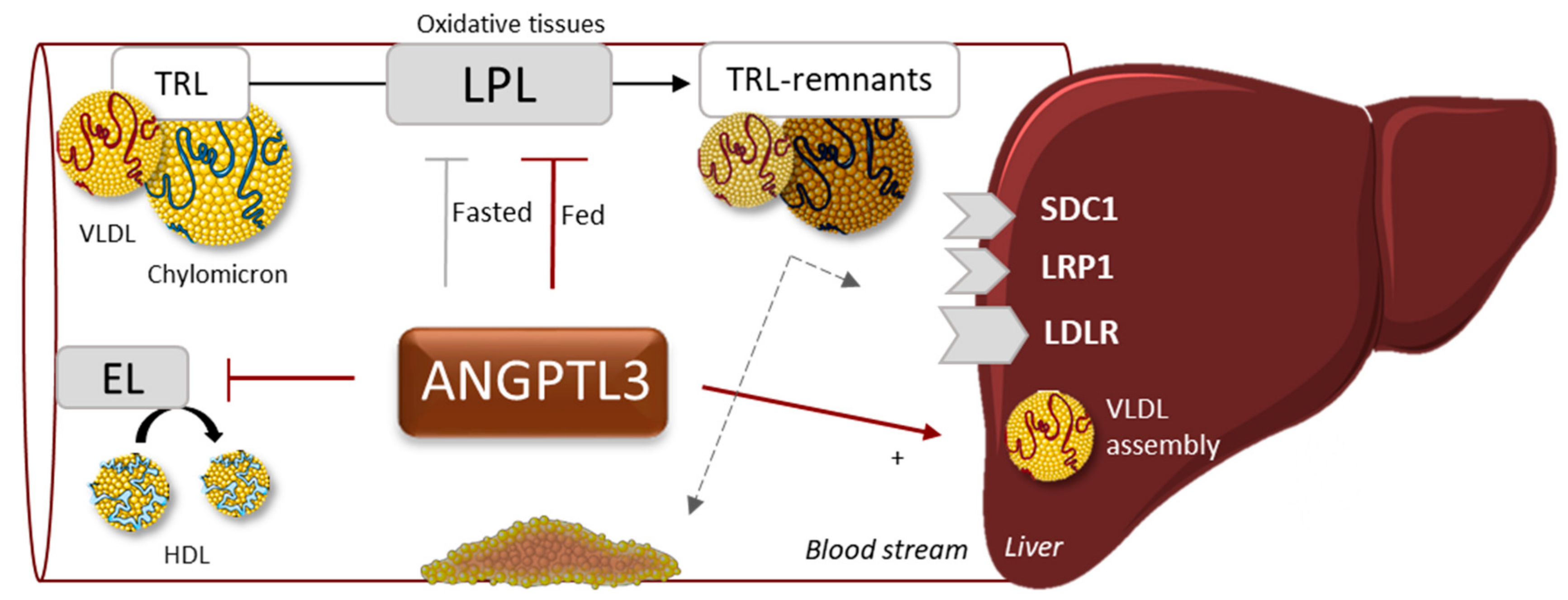 Oxidative tissues

TRL

LPL

TRL-remnants

VLDL

Chylomicron

Fasted

Fed

SDC1

LRP1

LDLR

EL

ANGPTL3

VLDL assembly

+

HDL

Blood stream

Liver